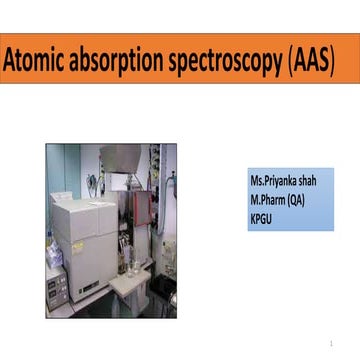 Atomic absorption spectroscopy (AAS)

Ms.Priyanka shah
M.Pharm (QA)
KPGU

1